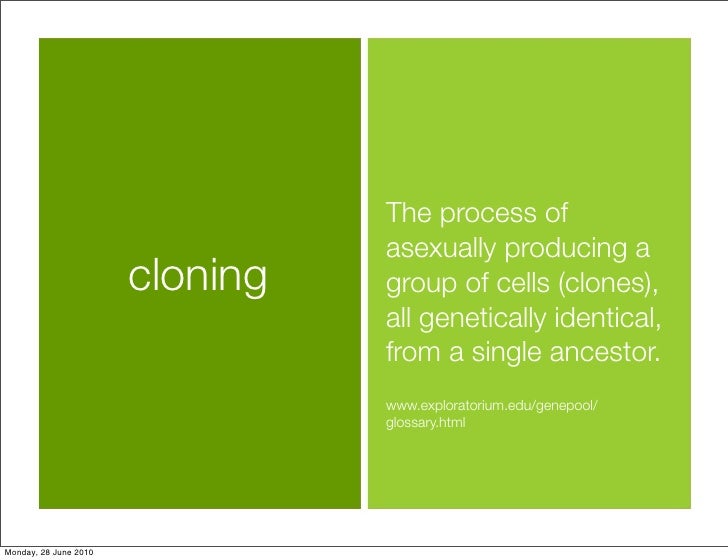 cloning

The process of asexually producing a group of cells (clones), all genetically identical, from a single ancestor.

www.exploratorium.edu/genepool/glossary.html

Monday, 28 June 2010